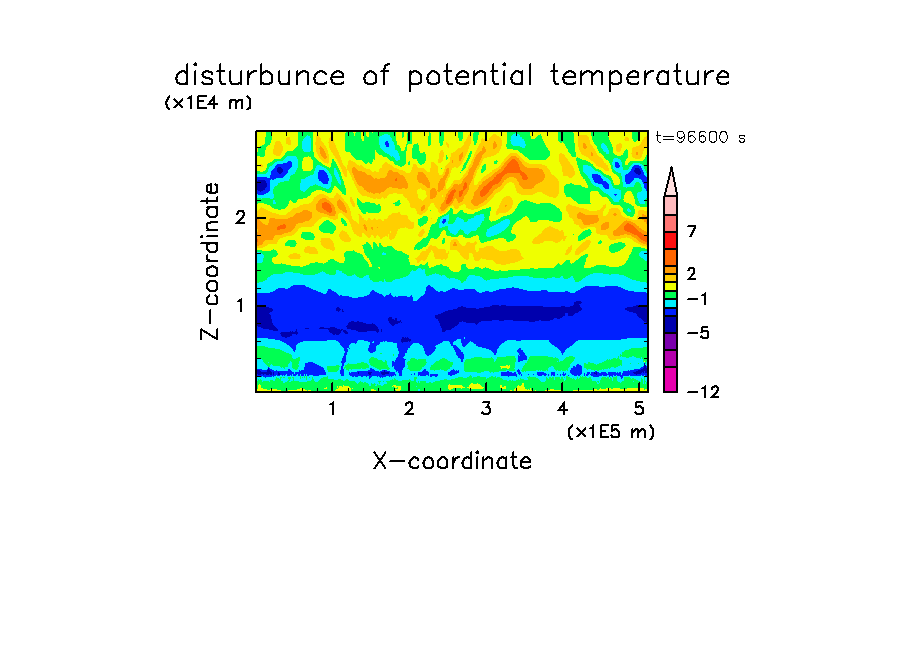 disturbunce of potential temperature

(x1E4 m)

t=96600 s

Z-coordinate

2

1

7

2

−1

−5

−12

1 2 3 4 5

(x1E5 m)

X-coordinate